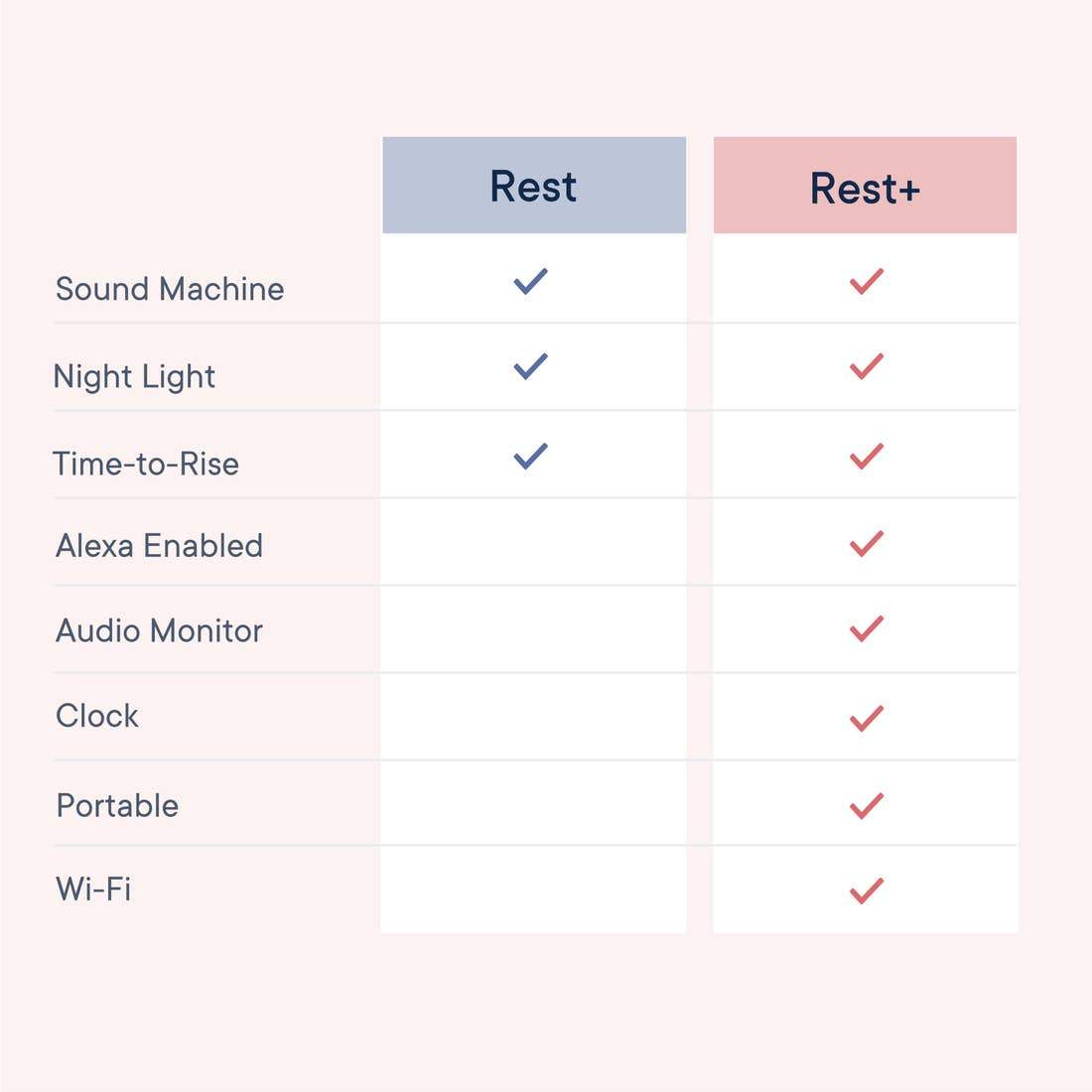 | | Rest | Rest+ |
|---|---|---|
| Sound Machine | ✓ | ✓ |
| Night Light | ✓ | ✓ |
| Time-to-Rise | ✓ | ✓ |
| Alexa Enabled | | ✓ |
| Audio Monitor | | ✓ |
| Clock | | ✓ |
| Portable | | ✓ |
| Wi-Fi | | ✓ |